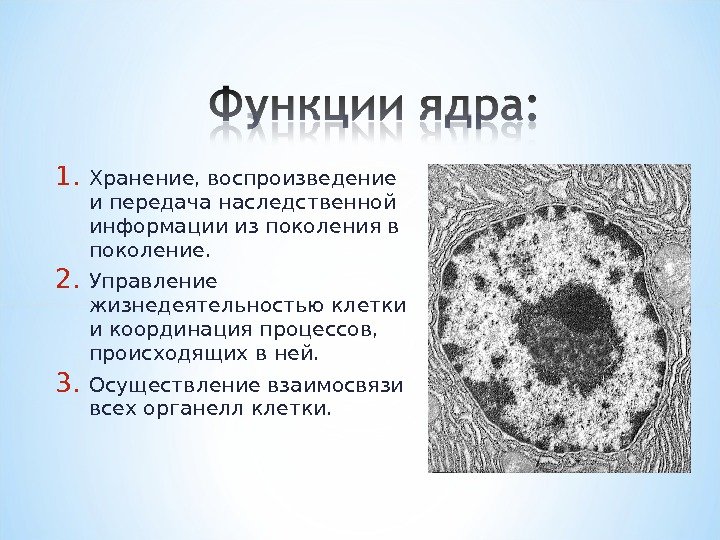 Функции ядра:

1. Хранение, воспроизведение и передача наследственной информации из поколения в поколение.

2. Управление жизнедеятельностью клетки и координация процессов, происходящих в ней.

3. Осуществление взаимосвязи всех органелл клетки.